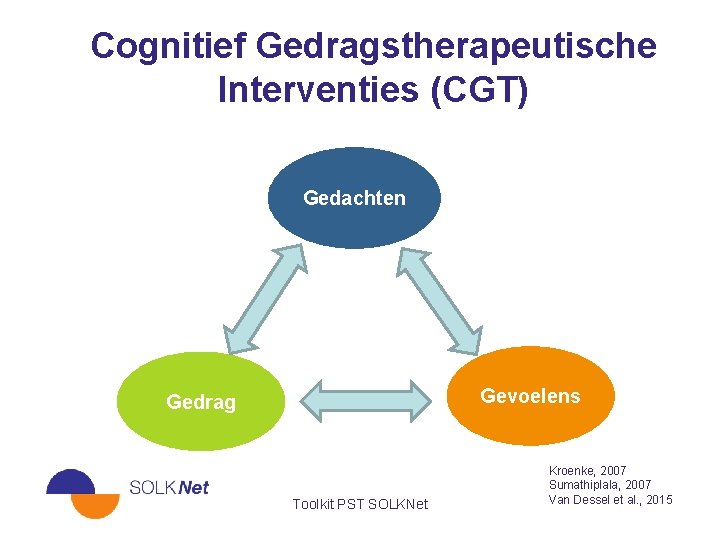 Cognitief Gedragstherapeutische Interventies (CGT)

Gedachten

Gedrag

Gevoelens

SOLKNet

Toolkit PST SOLKNet

Kroenke, 2007
Sumathiplala, 2007
Van Dessel et al., 2015